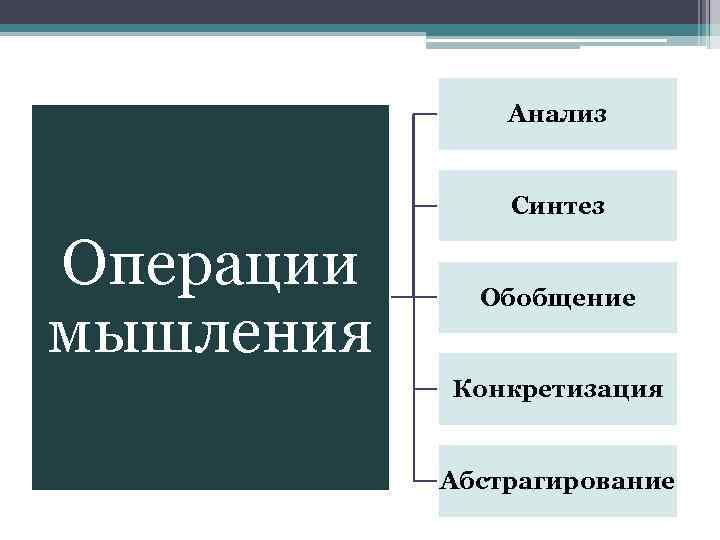 Операции мышления

Анализ

Синтез

Обобщение

Конкретизация

Абстрагирование